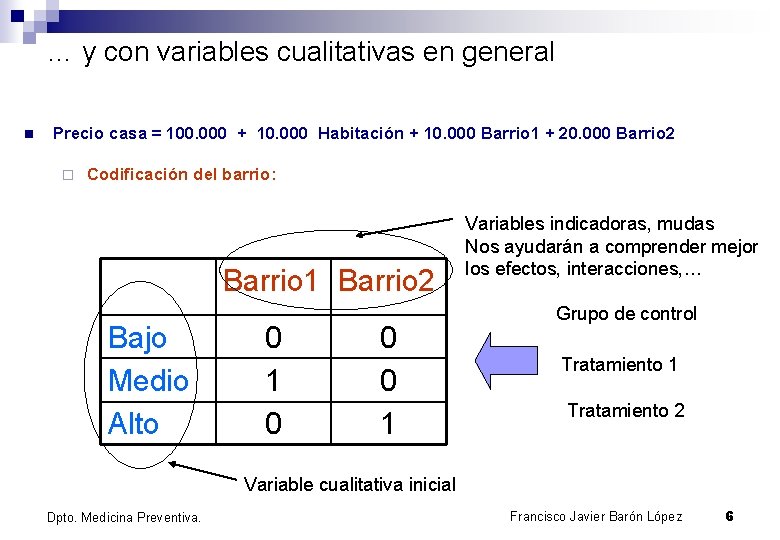 … y con variables cualitativas en general

Precio casa = 100.000 + 10.000 Habitación + 10.000 Barrio1 + 20.000 Barrio2

Codificación del barrio:

Variables indicadoras, mudas
Nos ayudarán a comprender mejor los efectos, interacciones,…

| | Barrio1 | Barrio2 |
|---|---|---|
| Bajo | 0 | 0 |
| Medio | 1 | 0 |
| Alto | 0 | 1 |

Grupo de control

Tratamiento 1

Tratamiento 2

Variable cualitativa inicial

Dpto. Medicina Preventiva.

Francisco Javier Barón López

6